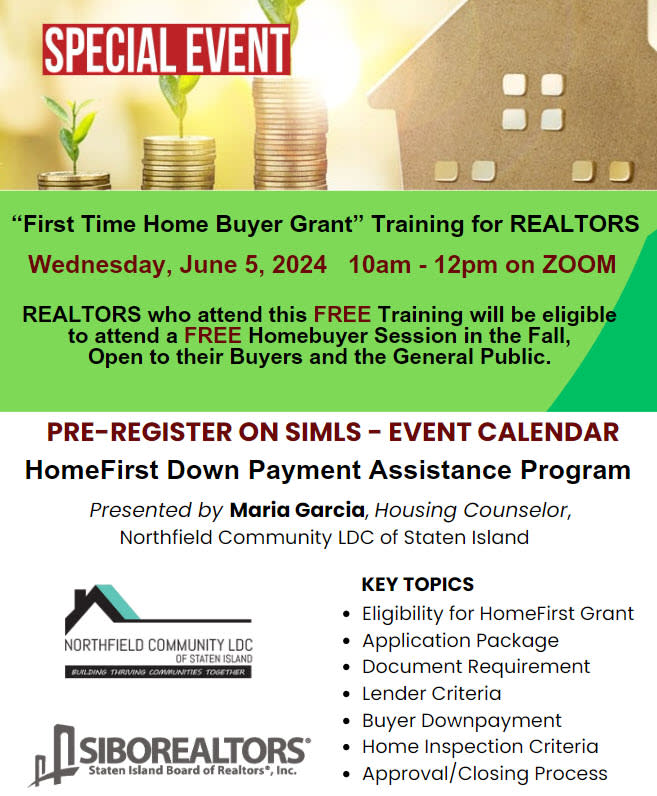 SPECIAL EVENT

"First Time Home Buyer Grant" Training for REALTORS

Wednesday, June 5, 2024 10am - 12pm on ZOOM

REALTORS who attend this FREE Training will be eligible to attend a FREE Homebuyer Session in the Fall, Open to their Buyers and the General Public.

PRE-REGISTER ON SIMLS - EVENT CALENDAR

HomeFirst Down Payment Assistance Program

Presented by Maria Garcia, Housing Counselor, Northfield Community LDC of Staten Island

NORTHFIELD COMMUNITY LDC OF STATEN ISLAND
BUILDING THRIVING COMMUNITIES TOGETHER

SIBOREALTORS®
Staten Island Board of Realtors®, Inc.

KEY TOPICS
• Eligibility for HomeFirst Grant
• Application Package
• Document Requirement
• Lender Criteria
• Buyer Downpayment
• Home Inspection Criteria
• Approval/Closing Process